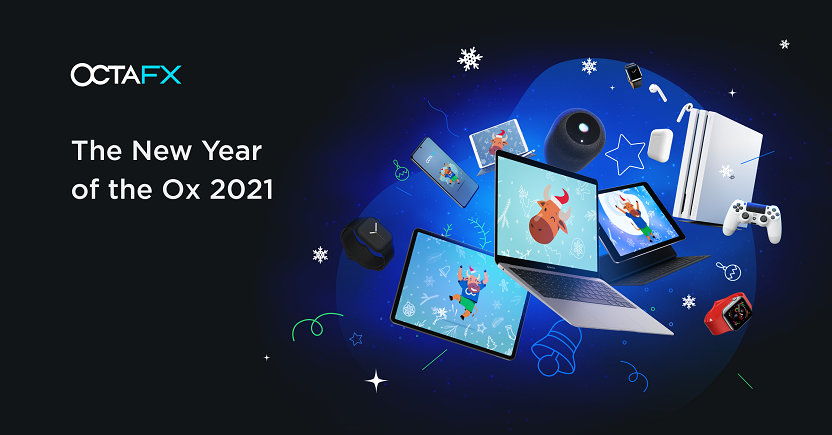 OCTAFX

The New Year of the Ox 2021